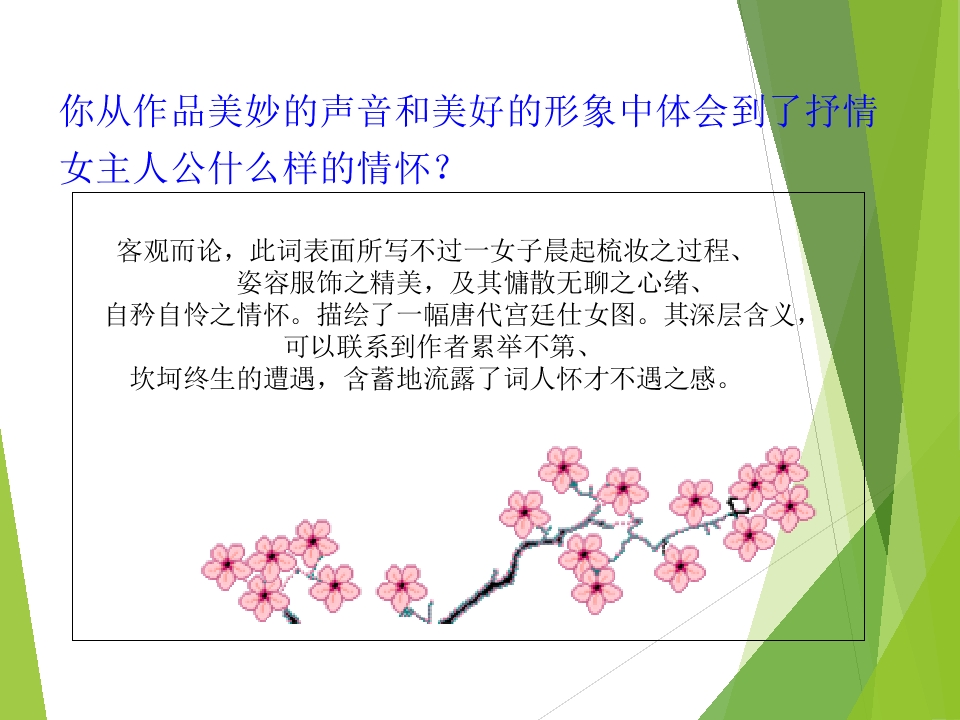 你从作品美妙的声音和美好的形象中体会到了抒情女主人公什么样的情怀？

客观而论，此词表面所写不过一女子晨起梳妆之过程、姿容服饰之精美，及其慵散无聊之心绪、自矜自怜之情怀。描绘了一幅唐代宫廷仕女图。其深层含义，可以联系到作者累举不第、坎坷终生的遭遇，含蓄地流露了词人怀才不遇之感。